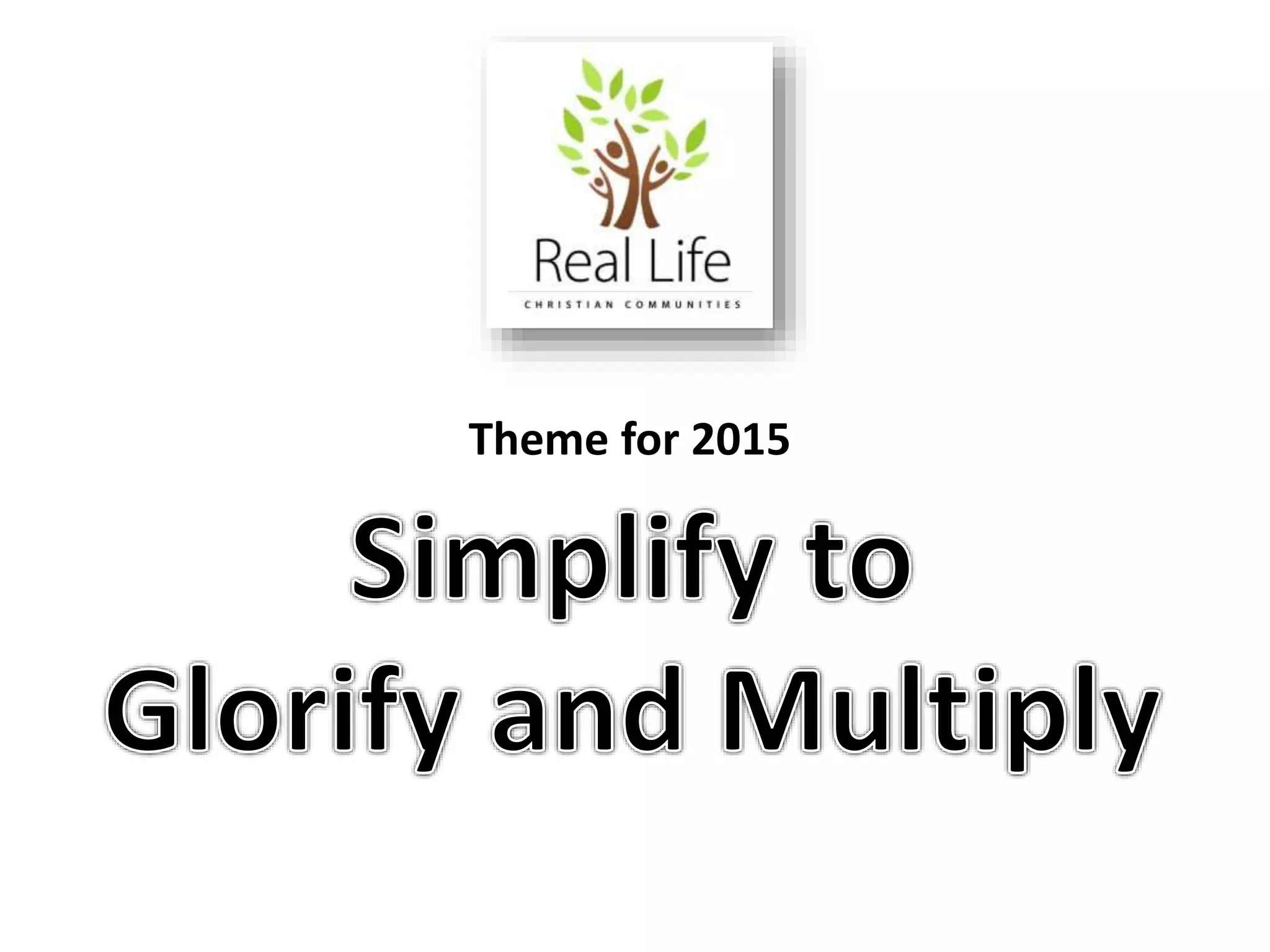 Real Life
CHRISTIAN COMMUNITIES

Theme for 2015

Simplify to Glorify and Multiply